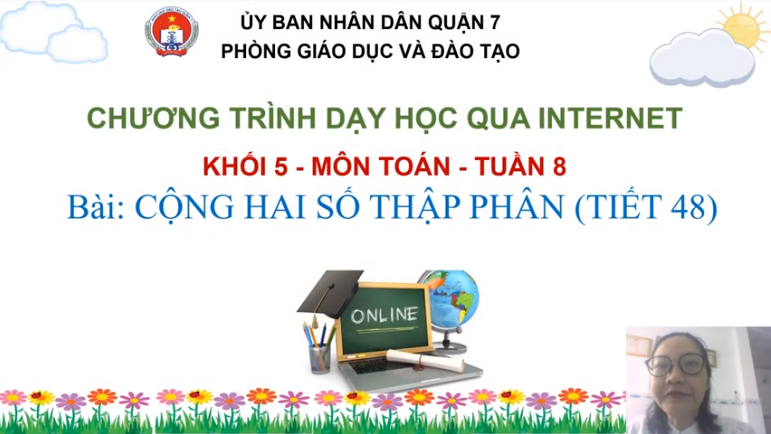 ỦY BAN NHÂN DÂN QUẬN 7
PHÒNG GIÁO DỤC VÀ ĐÀO TẠO

CHƯƠNG TRÌNH DẠY HỌC QUA INTERNET

KHỐI 5 - MÔN TOÁN - TUẦN 8

Bài: CỘNG HAI SỐ THẬP PHÂN (TIẾT 48)

ONLINE